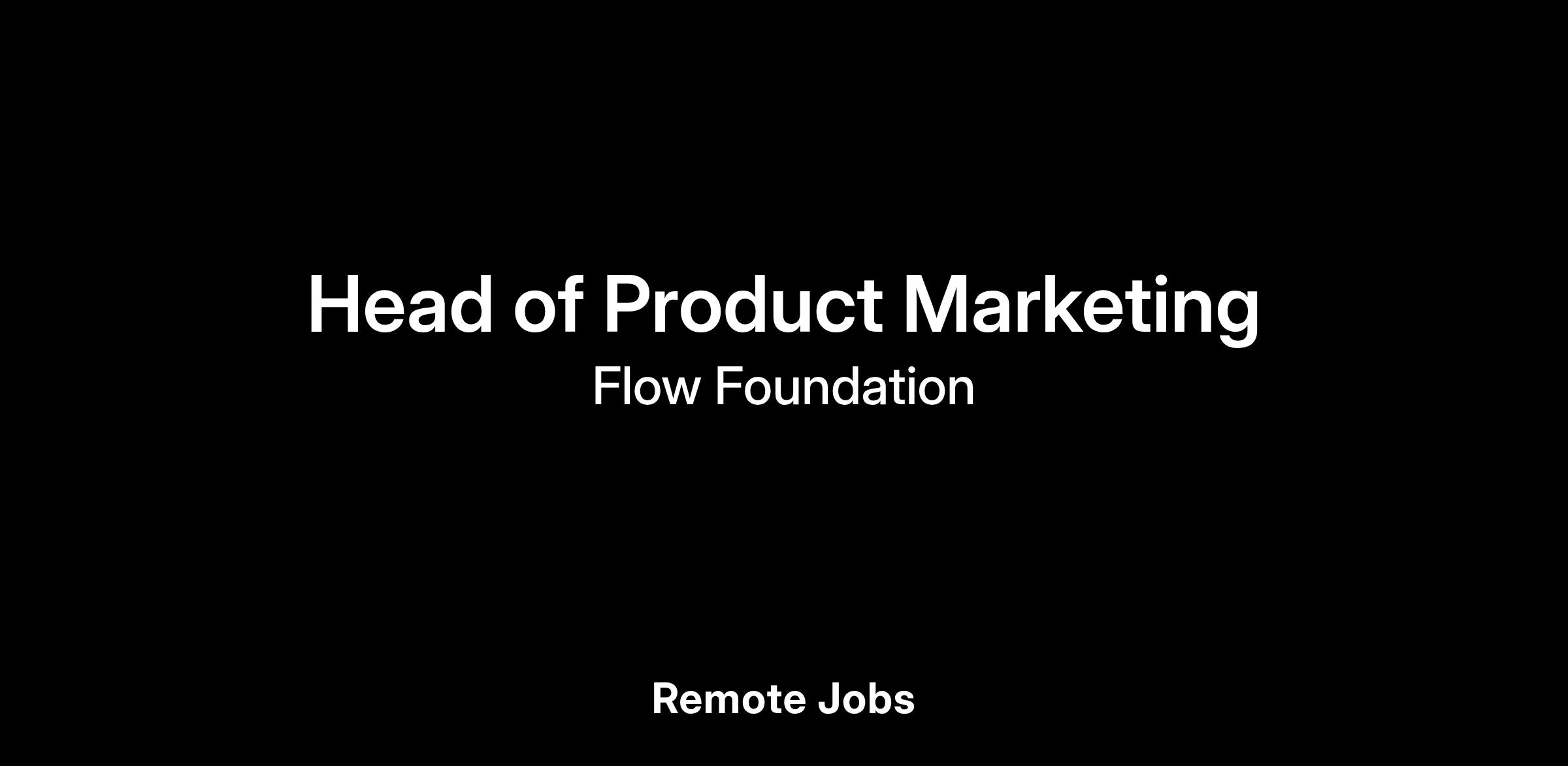 Head of Product Marketing
Flow Foundation

Remote Jobs